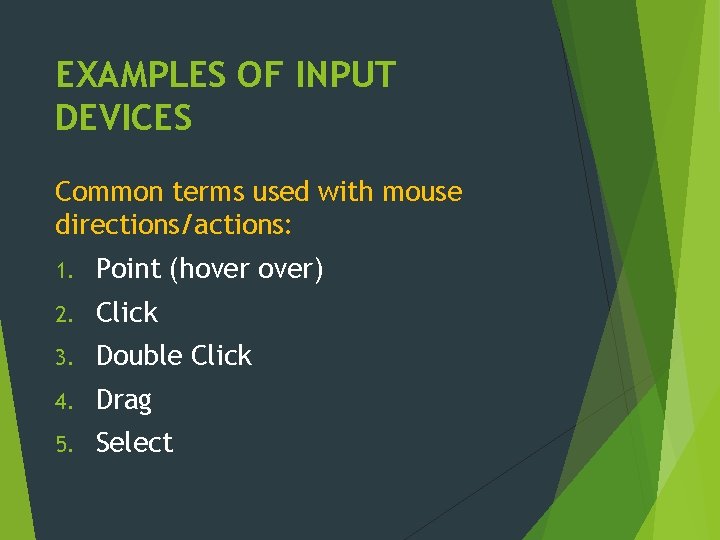 EXAMPLES OF INPUT DEVICES

Common terms used with mouse directions/actions:

1. Point (hover over)
2. Click
3. Double Click
4. Drag
5. Select